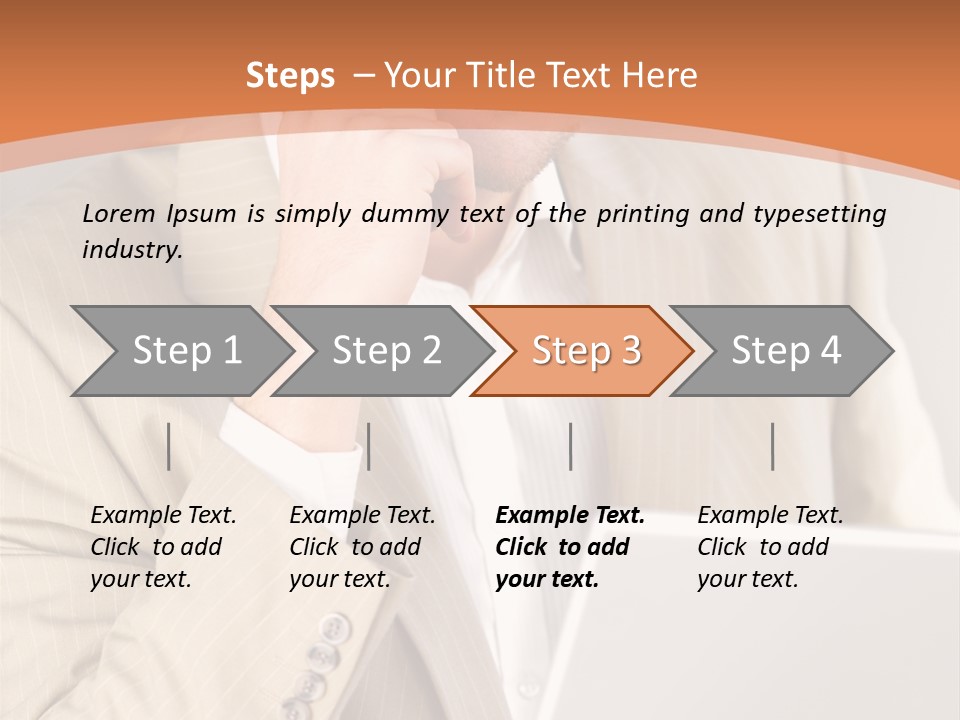 Steps – Your Title Text Here

Lorem Ipsum is simply dummy text of the printing and typesetting industry.

Step 1

Step 2

Step 3

Step 4

Example Text. Click to add your text.

Example Text. Click to add your text.

Example Text. Click to add your text.

Example Text. Click to add your text.